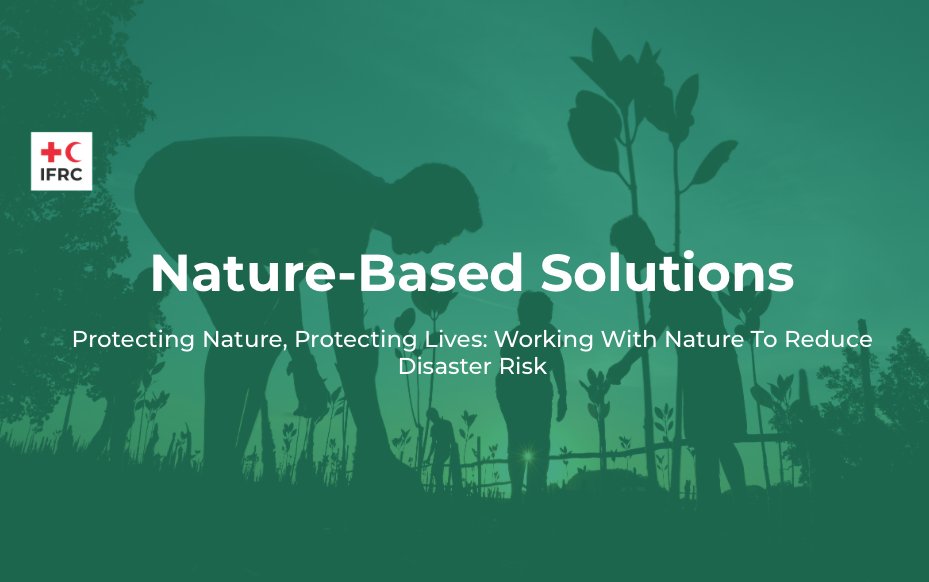 IFRC

Nature-Based Solutions

Protecting Nature, Protecting Lives: Working With Nature To Reduce Disaster Risk